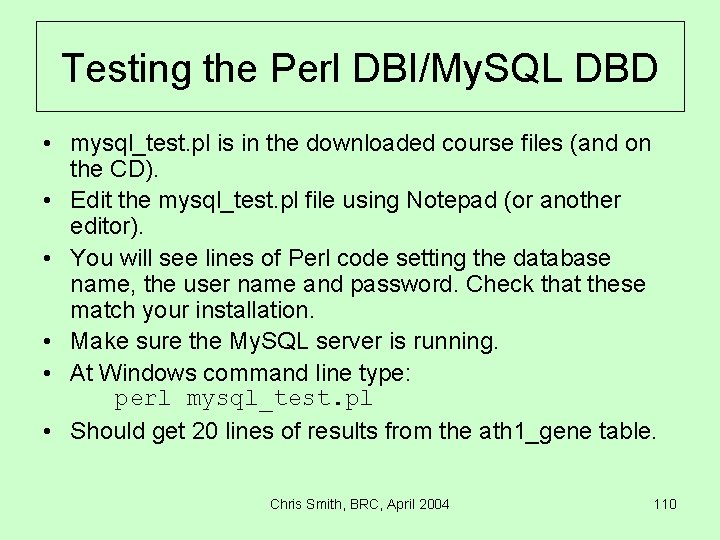 Testing the Perl DBI/MySQL DBD

• mysql_test.pl is in the downloaded course files (and on the CD).
• Edit the mysql_test.pl file using Notepad (or another editor).
• You will see lines of Perl code setting the database name, the user name and password. Check that these match your installation.
• Make sure the MySQL server is running.
• At Windows command line type:
perl mysql_test.pl
• Should get 20 lines of results from the ath1_gene table.

Chris Smith, BRC, April 2004

110